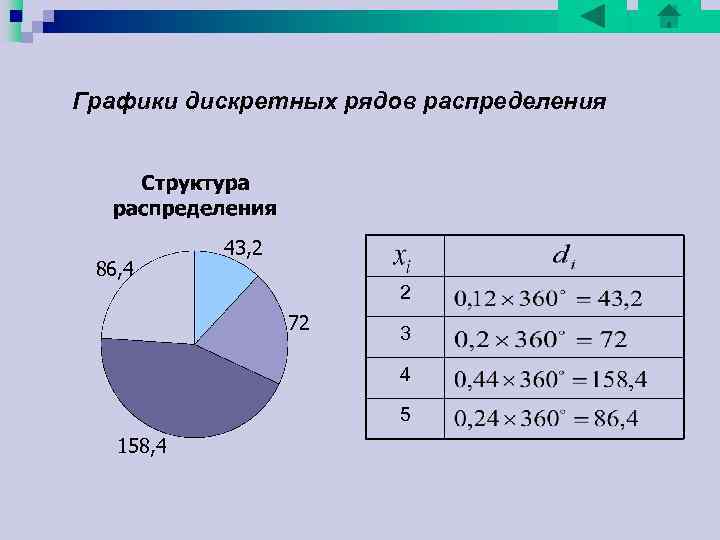 Графики дискретных рядов распределения

Структура распределения

43,2
72
158,4
86,4

| $x_i$ | $d_i$ |
|---|---|
| 2 | $0,12 \times 360^\circ = 43,2$ |
| 3 | $0,2 \times 360^\circ = 72$ |
| 4 | $0,44 \times 360^\circ = 158,4$ |
| 5 | $0,24 \times 360^\circ = 86,4$ |